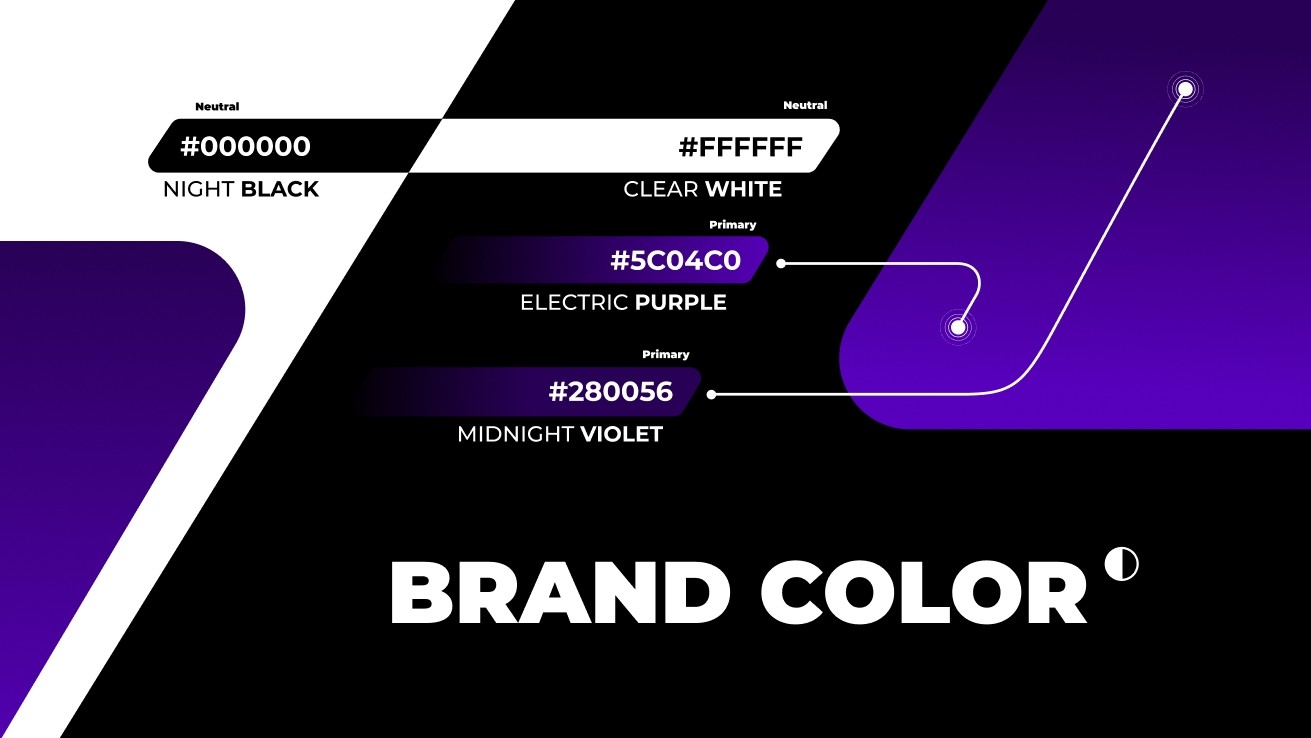 Neutral
#000000
NIGHT BLACK

Neutral
#FFFFFF
CLEAR WHITE

Primary
#5C04C0
ELECTRIC PURPLE

Primary
#280056
MIDNIGHT VIOLET

BRAND COLOR